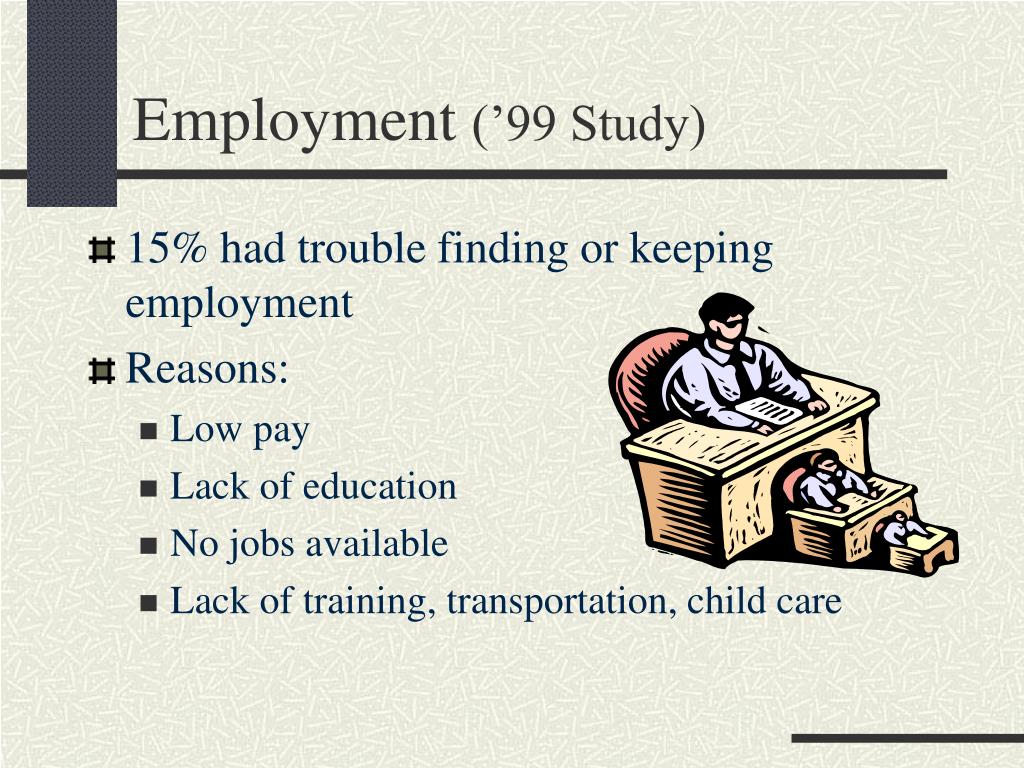 Employment (’99 Study)

15% had trouble finding or keeping employment

Reasons:

Low pay

Lack of education

No jobs available

Lack of training, transportation, child care